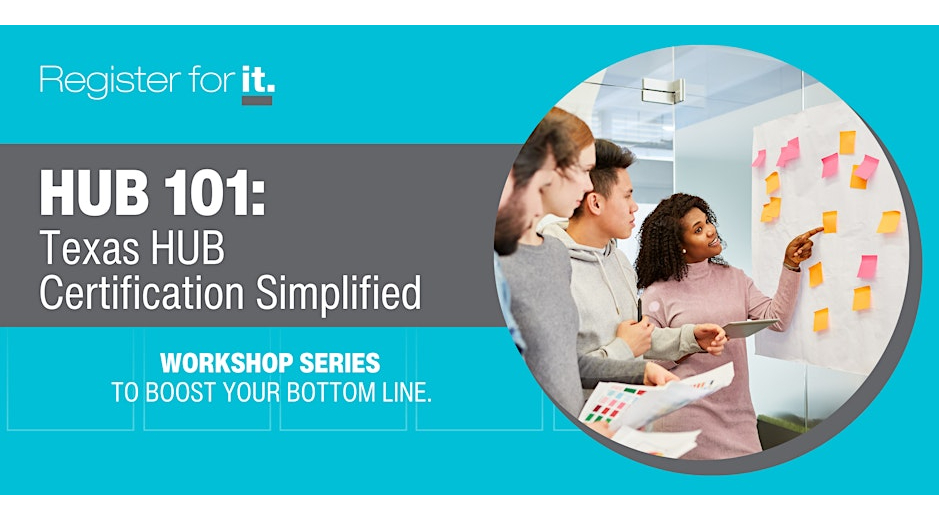 Register for it.

HUB 101:
Texas HUB
Certification Simplified

WORKSHOP SERIES
TO BOOST YOUR BOTTOM LINE.